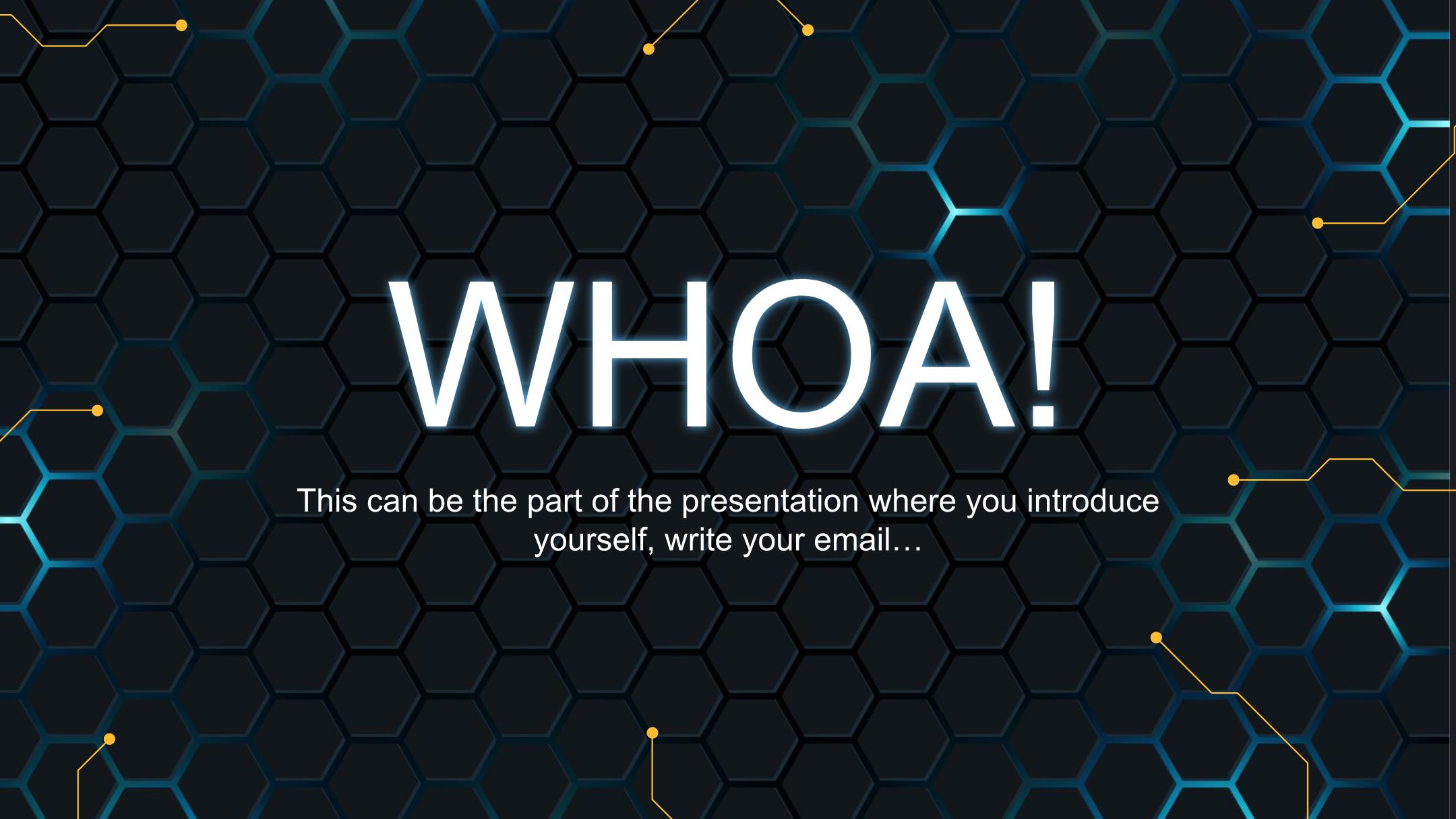 WHOA!

This can be the part of the presentation where you introduce yourself, write your email…